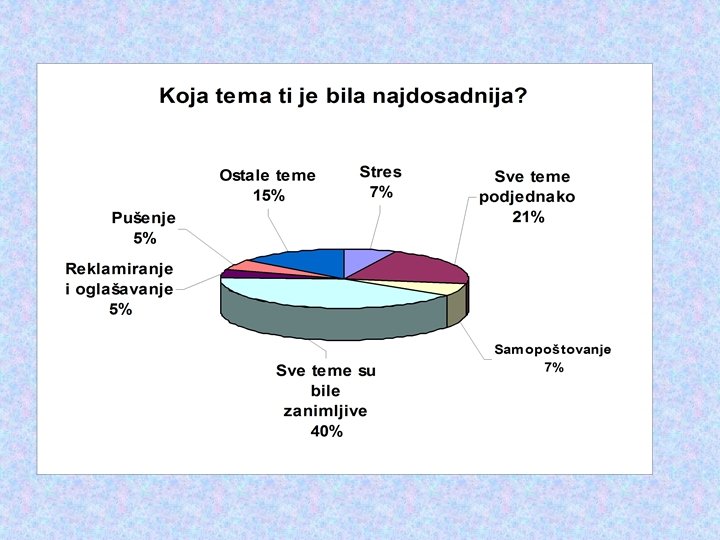 Koja tema ti je bila najdosadnija?

Ostale teme
15%

Stres
7%

Sve teme
podjednako
21%

Pušenje
5%

Reklamiranje
i oglašavanje
5%

Samopoštovanje
7%

Sve teme su
bile
zanimljive
40%